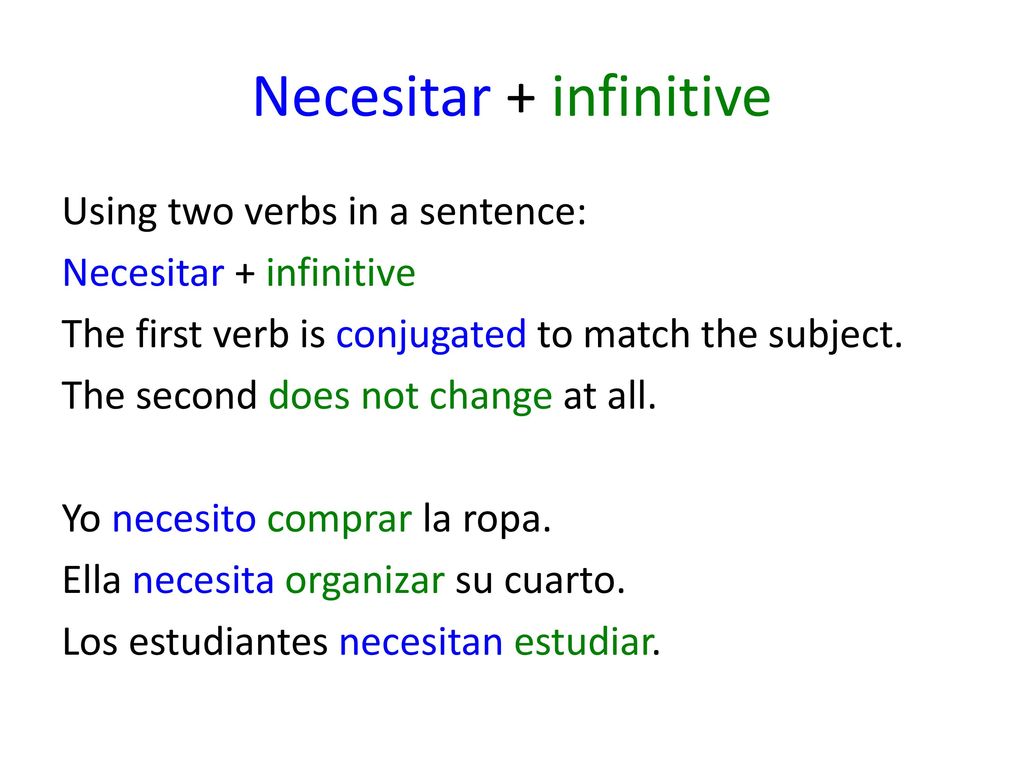 Necesitar + infinitive

Using two verbs in a sentence:
Necesitar + infinitive
The first verb is conjugated to match the subject.
The second does not change at all.

Yo necesito comprar la ropa.
Ella necesita organizar su cuarto.
Los estudiantes necesitan estudiar.